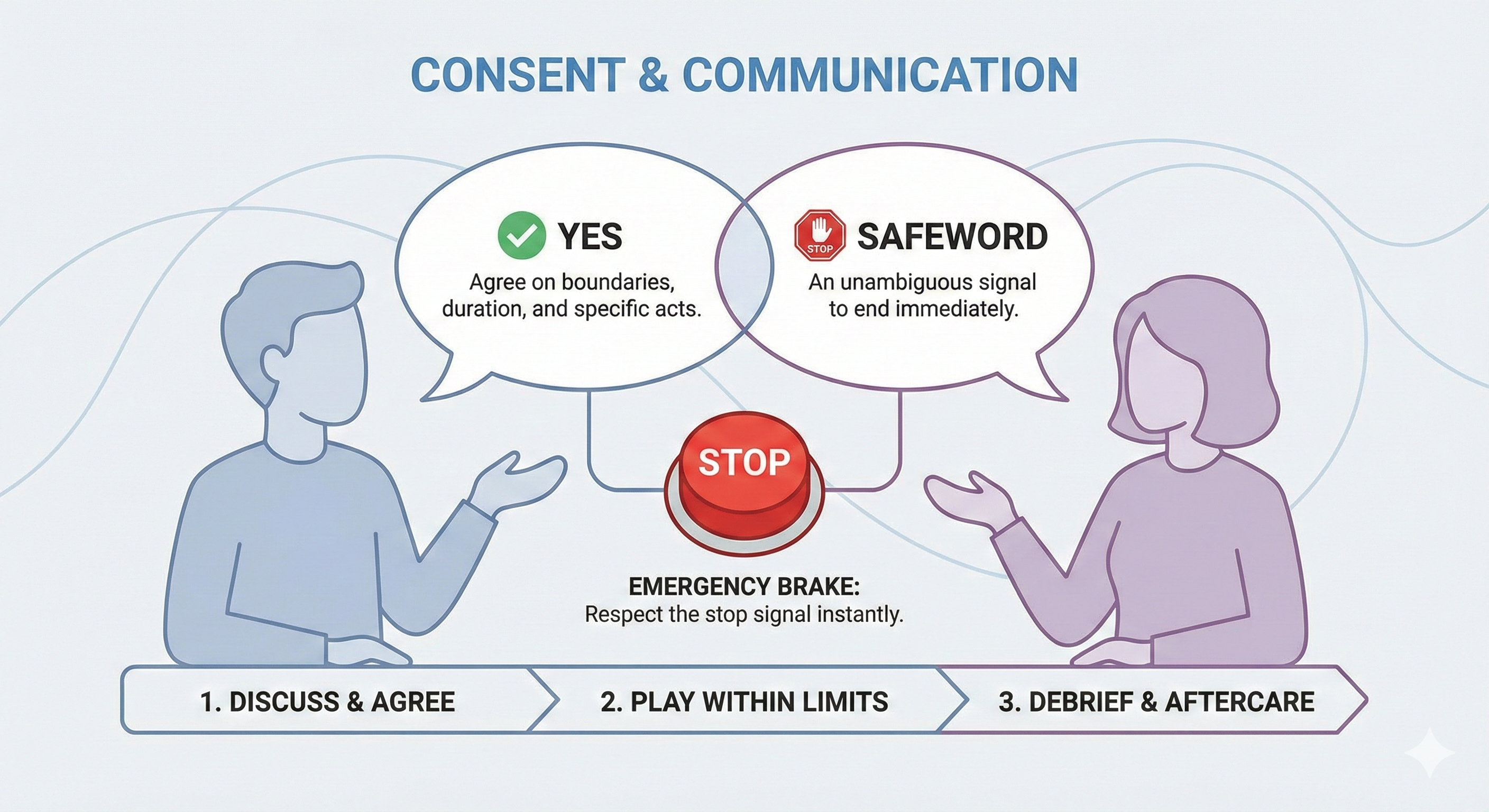 CONSENT & COMMUNICATION

YES
Agree on boundaries, duration, and specific acts.

STOP
SAFEWORD
An unambiguous signal to end immediately.

STOP

EMERGENCY BRAKE:
Respect the stop signal instantly.

1. DISCUSS & AGREE
2. PLAY WITHIN LIMITS
3. DEBRIEF & AFTERCARE